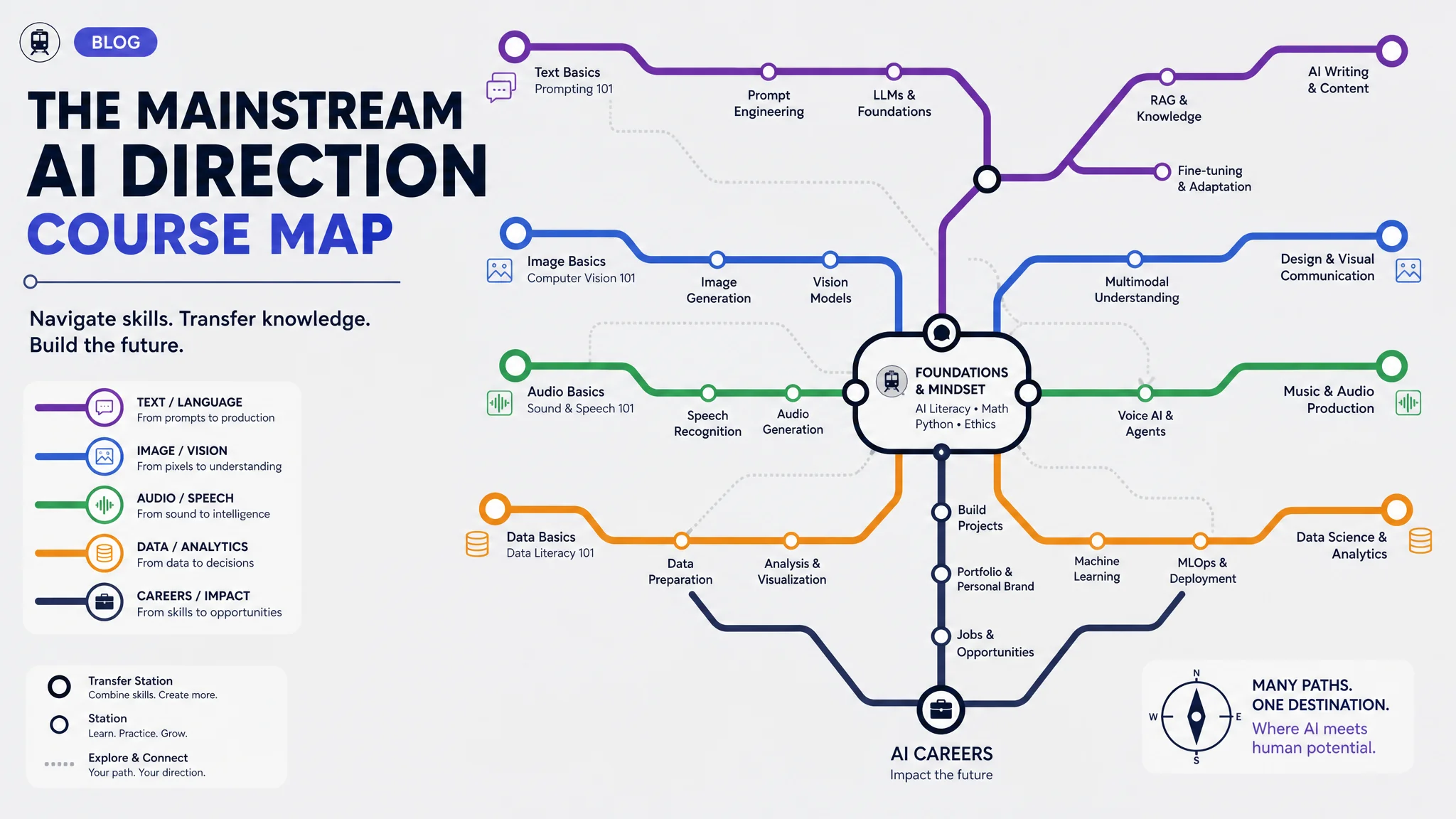 BLOG

THE MAINSTREAM
AI DIRECTION
COURSE MAP

Navigate skills. Transfer knowledge.
Build the future.

TEXT / LANGUAGE
From prompts to production

IMAGE / VISION
From pixels to understanding

AUDIO / SPEECH
From sound to intelligence

DATA / ANALYTICS
From data to decisions

CAREERS / IMPACT
From skills to opportunities

Transfer Station
Combine skills. Create more.

Station
Learn. Practice. Grow.

Explore & Connect
Your path. Your direction.

Text Basics
Prompting 101

Prompt Engineering

LLMs & Foundations

RAG & Knowledge

AI Writing & Content

Fine-tuning & Adaptation

Image Basics
Computer Vision 101

Image Generation

Vision Models

Multimodal Understanding

Design & Visual Communication

Audio Basics
Sound & Speech 101

Speech Recognition

Audio Generation

FOUNDATIONS & MINDSET
AI Literacy • Math
Python • Ethics

Voice AI & Agents

Music & Audio Production

Data Basics
Data Literacy 101

Data Preparation

Analysis & Visualization

Build Projects

Portfolio & Personal Brand

Jobs & Opportunities

Machine Learning

MLOps & Deployment

Data Science & Analytics

AI CAREERS
Impact the future

N
W
E
S

MANY PATHS.
ONE DESTINATION.
Where AI meets human potential.